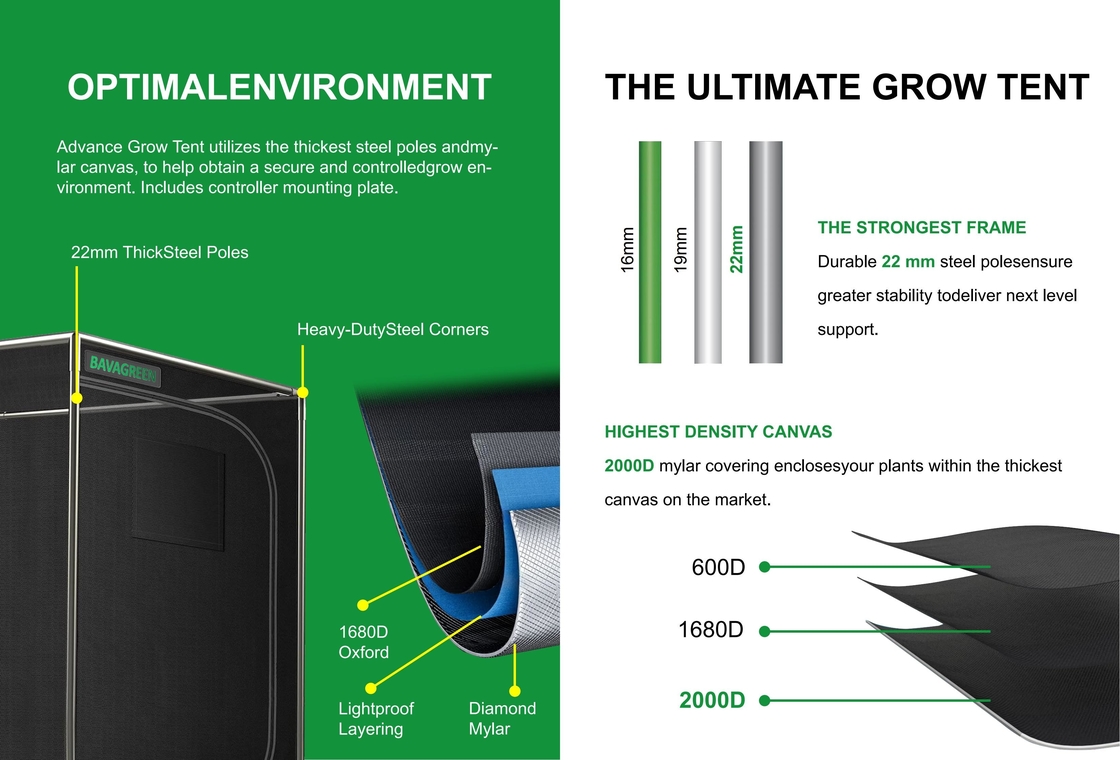 OPTIMALENVIRONMENT

Advance Grow Tent utilizes the thickest steel poles andmylar canvas, to help obtain a secure and controlledgrow environment. Includes controller mounting plate.

22mm ThickSteel Poles

Heavy-DutySteel Corners

BAVAGREEN

1680D Oxford

Lightproof Layering

Diamond Mylar

THE ULTIMATE GROW TENT

16mm

19mm

22mm

THE STRONGEST FRAME

Durable 22 mm steel polesensure greater stability todeliver next level support.

HIGHEST DENSITY CANVAS

2000D mylar covering enclosesyour plants within the thickest canvas on the market.

600D

1680D

2000D